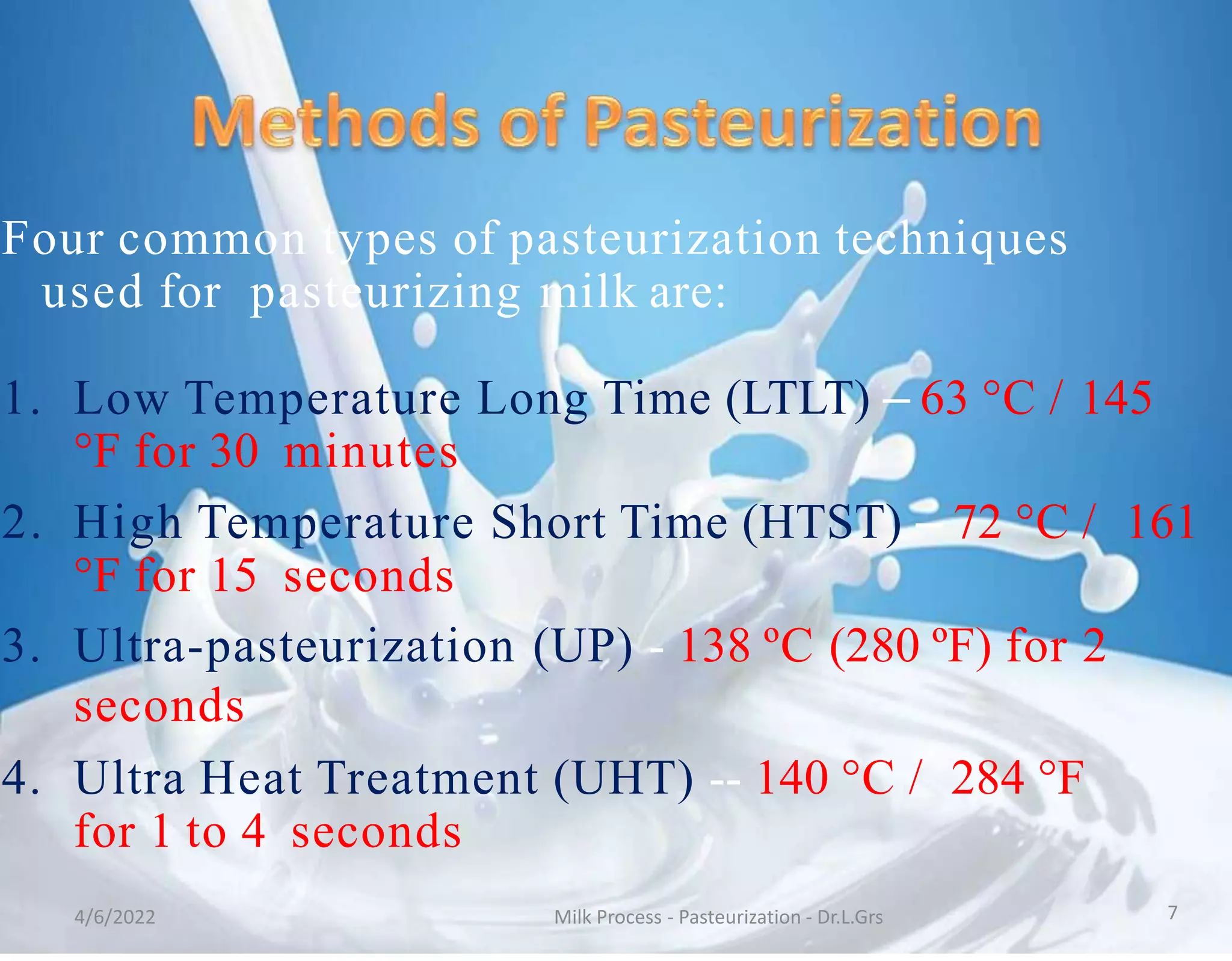 Methods of Pasteurization

Four common types of pasteurization techniques used for pasteurizing milk are:

1. Low Temperature Long Time (LTLT) – 63 °C / 145 °F for 30 minutes
2. High Temperature Short Time (HTST) - 72 °C / 161 °F for 15 seconds
3. Ultra-pasteurization (UP) - 138 ºC (280 ºF) for 2 seconds
4. Ultra Heat Treatment (UHT) -- 140 °C / 284 °F for 1 to 4 seconds

4/6/2022 Milk Process - Pasteurization - Dr.L.Grs 7